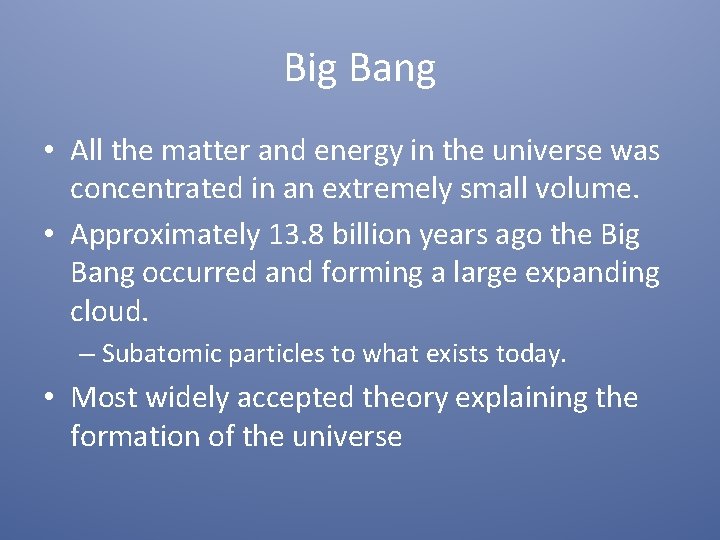 Big Bang

• All the matter and energy in the universe was concentrated in an extremely small volume.

• Approximately 13.8 billion years ago the Big Bang occurred and forming a large expanding cloud.

– Subatomic particles to what exists today.

• Most widely accepted theory explaining the formation of the universe